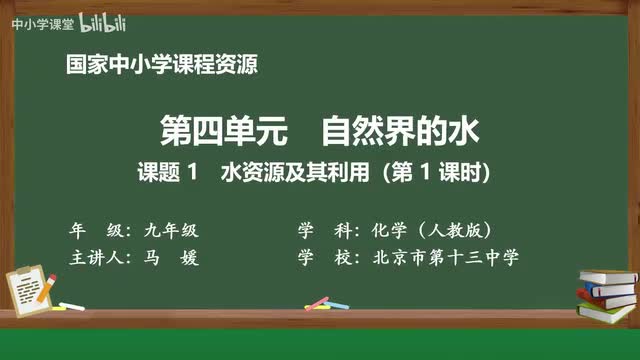 中小学课堂 bilibili

国家中小学课程资源

第四单元　自然界的水

课题 1　水资源及其利用（第 1 课时）

年　级：九年级　　学　科：化学（人教版）

主讲人：马　媛　　学　校：北京市第十三中学